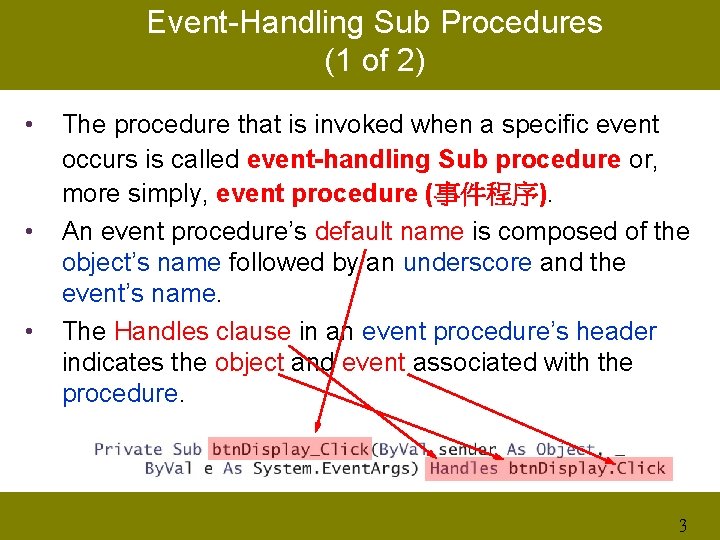 Event-Handling Sub Procedures
(1 of 2)

• The procedure that is invoked when a specific event occurs is called event-handling Sub procedure or, more simply, event procedure (事件程序).

• An event procedure's default name is composed of the object's name followed by an underscore and the event's name.

• The Handles clause in an event procedure's header indicates the object and event associated with the procedure.

Private Sub btnDisplay_Click(ByVal sender As Object, _
ByVal e As System.EventArgs) Handles btnDisplay.Click

3